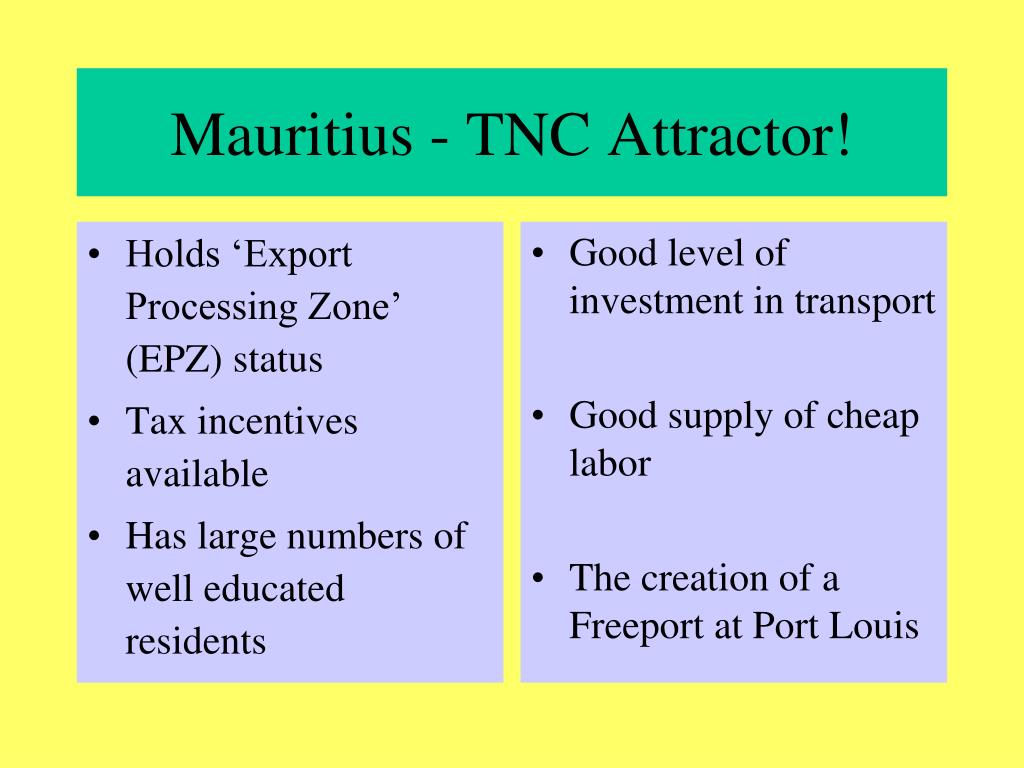 Mauritius - TNC Attractor!

• Holds ‘Export Processing Zone’ (EPZ) status
• Tax incentives available
• Has large numbers of well educated residents

• Good level of investment in transport
• Good supply of cheap labor
• The creation of a Freeport at Port Louis